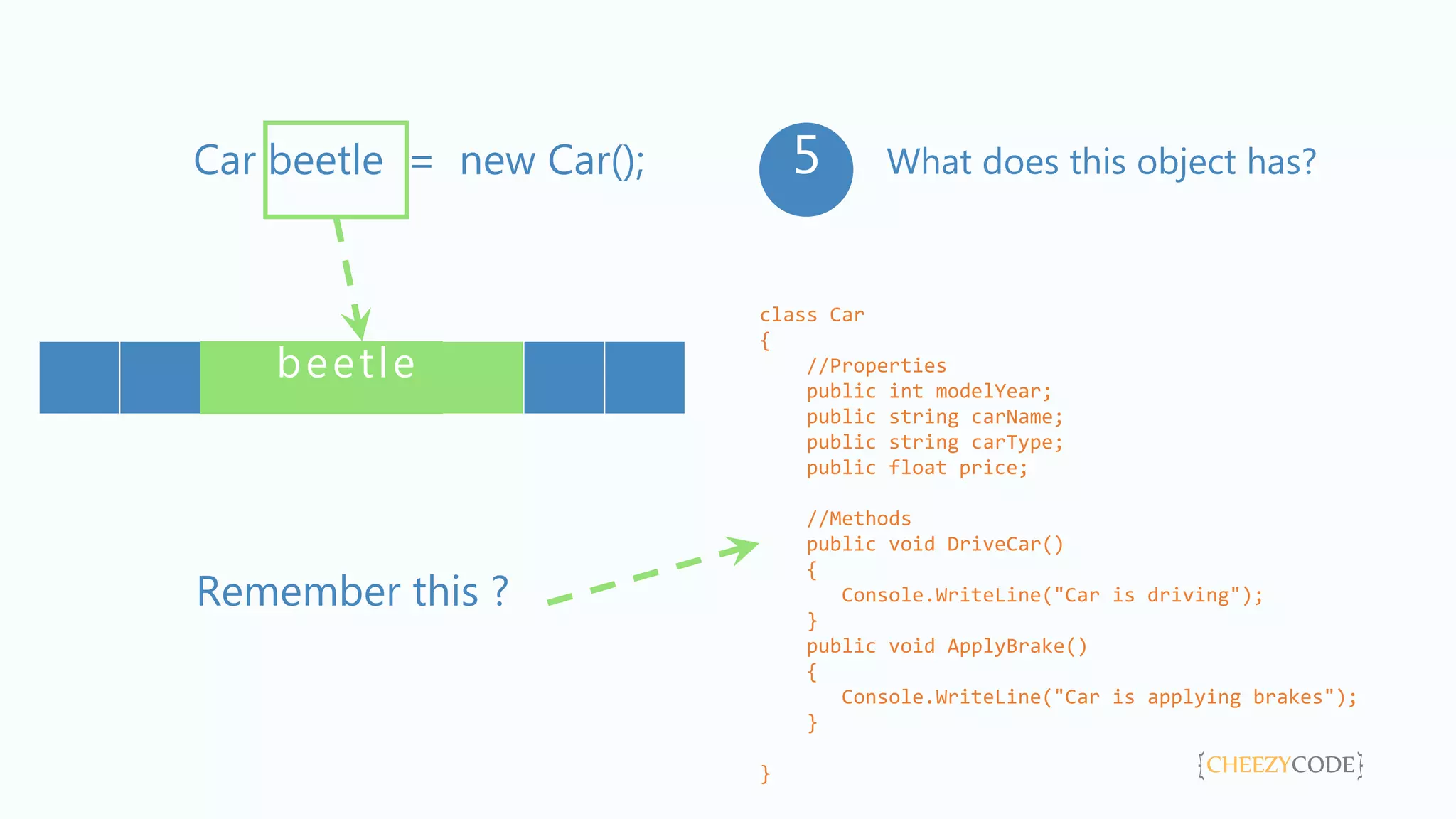 Car beetle = new Car();

5

What does this object has?

beetle

Remember this ?

class Car
{
    //Properties
    public int modelYear;
    public string carName;
    public string carType;
    public float price;

    //Methods
    public void DriveCar()
    {
        Console.WriteLine("Car is driving");
    }
    public void ApplyBrake()
    {
        Console.WriteLine("Car is applying brakes");
    }

}

{CHEEZYCODE}